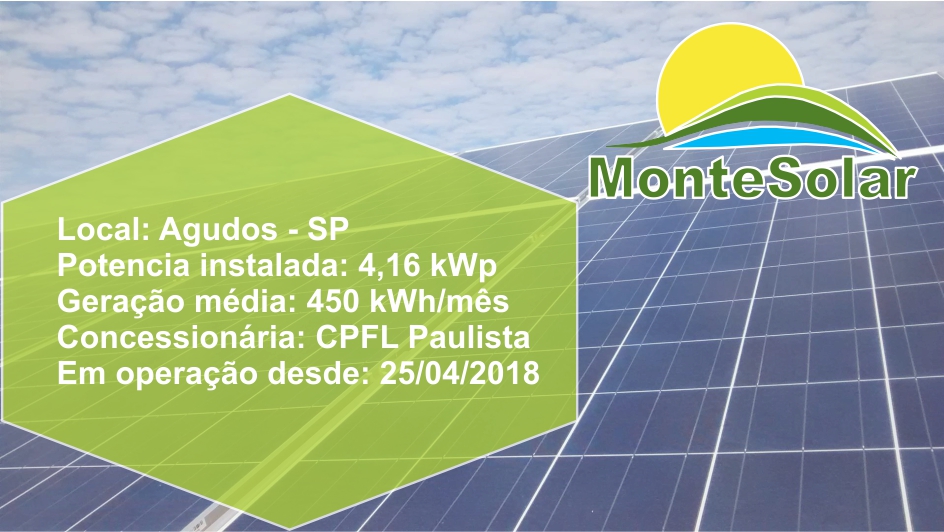 MonteSolar

Local: Agudos - SP
Potencia instalada: 4,16 kWp
Geração média: 450 kWh/mês
Concessionária: CPFL Paulista
Em operação desde: 25/04/2018